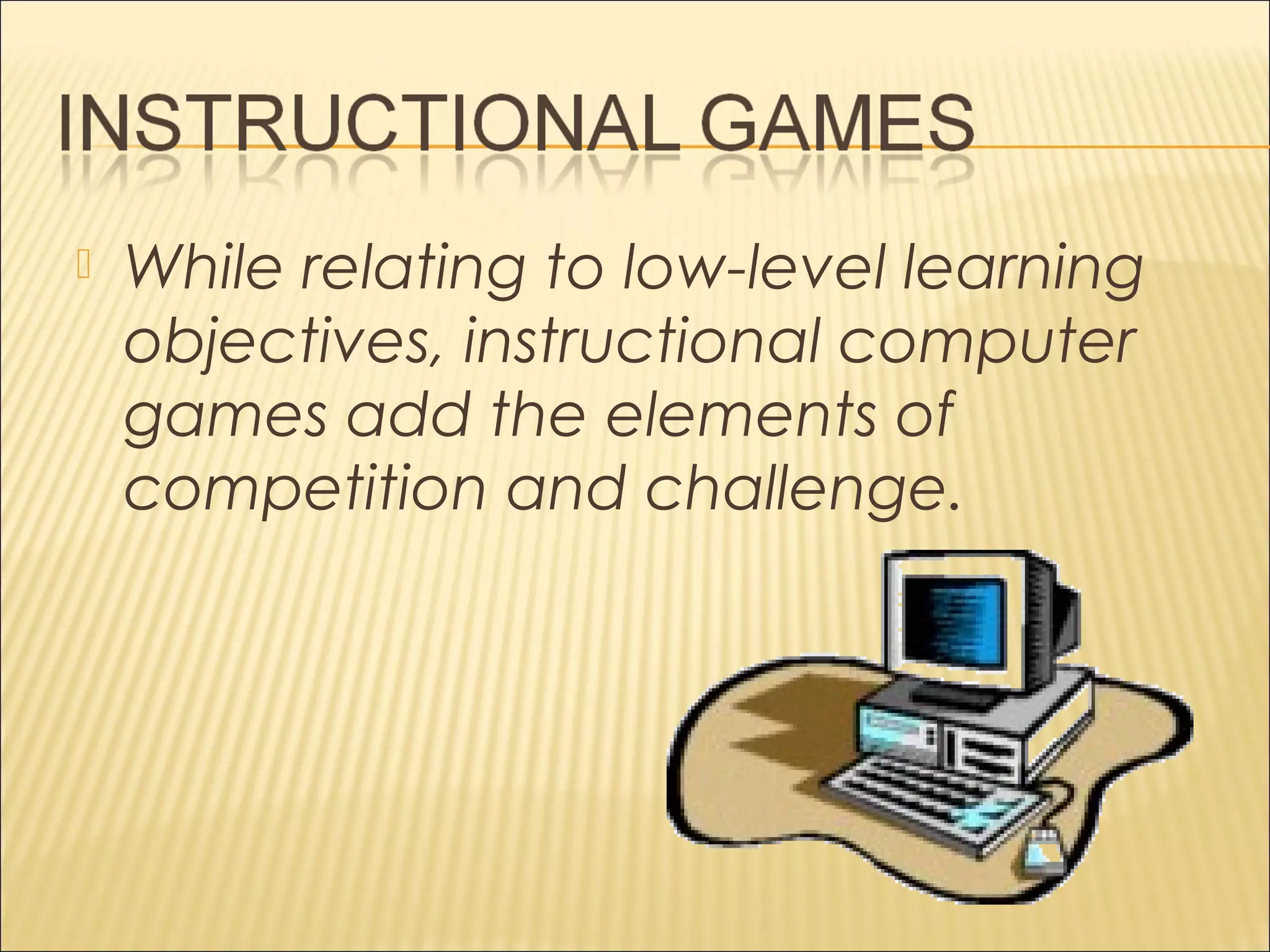 INSTRUCTIONAL GAMES

While relating to low-level learning objectives, instructional computer games add the elements of competition and challenge.